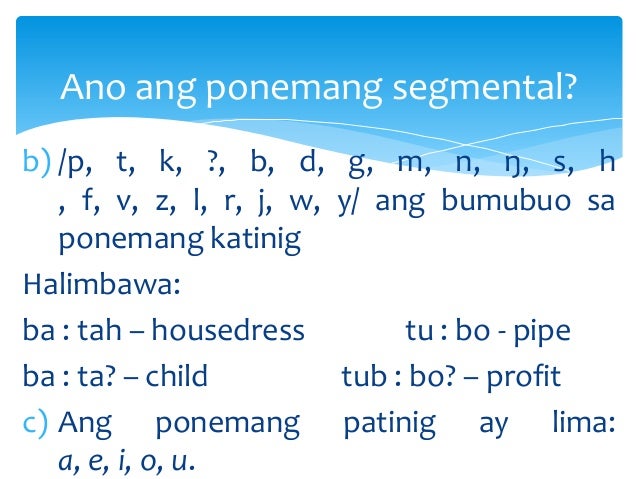 Ano ang ponemang segmental?

b) /p, t, k, ?, b, d, g, m, n, ŋ, s, h , f, v, z, l, r, j, w, y/ ang bumubuo sa ponemang katinig

Halimbawa:

ba : tah – housedress tu : bo - pipe

ba : ta? – child tub : bo? – profit

c) Ang ponemang patinig ay lima: a, e, i, o, u.